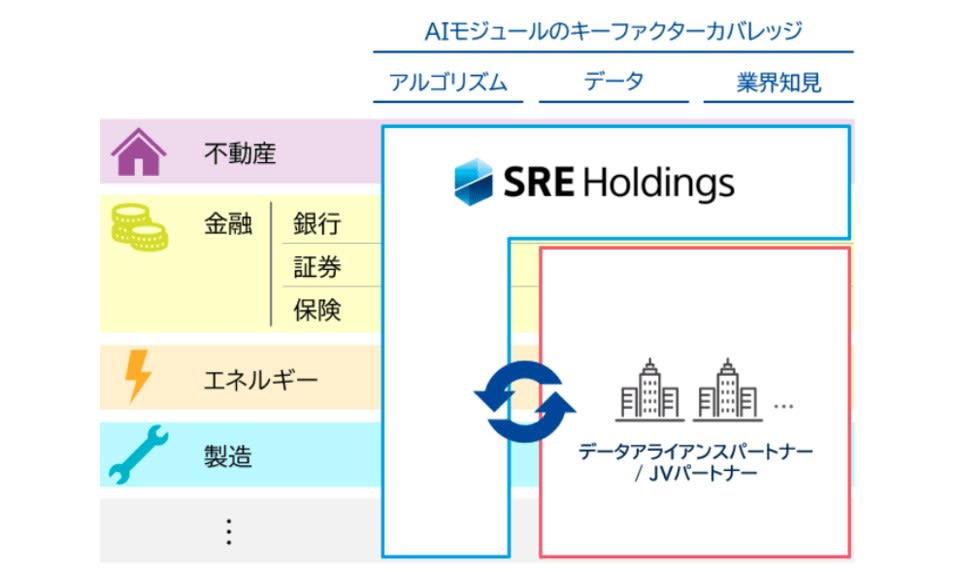 AIモジュールのキーファクターカバレッジ

アルゴリズム

データ

業界知見

不動産

金融

銀行

証券

保険

エネルギー

製造

⋮

SRE Holdings

…

データアライアンスパートナー / JVパートナー